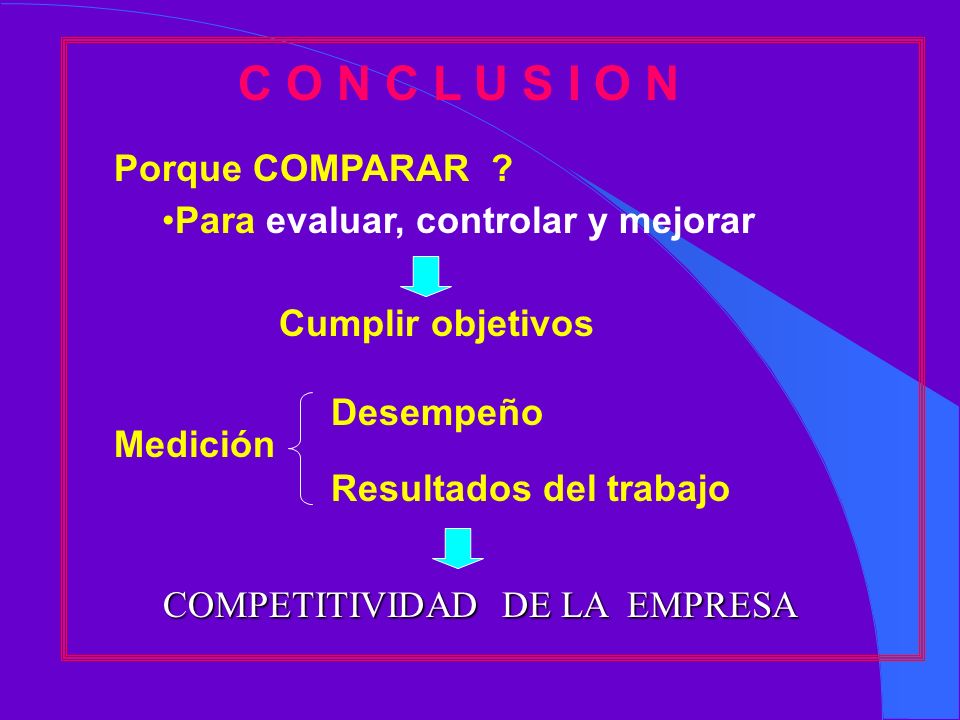 C O N C L U S I O N

Porque COMPARAR ?

•Para evaluar, controlar y mejorar

Cumplir objetivos

Medición

Desempeño

Resultados del trabajo

COMPETITIVIDAD DE LA EMPRESA